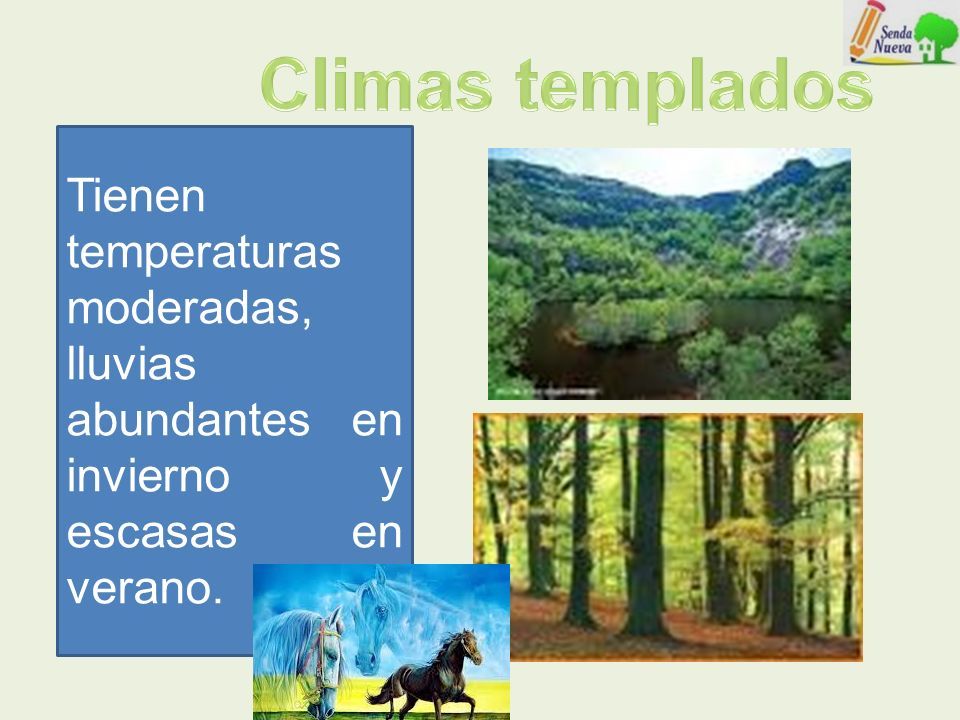 Senda Nueva

Climas templados

Tienen temperaturas moderadas, lluvias abundantes en invierno y escasas en verano.